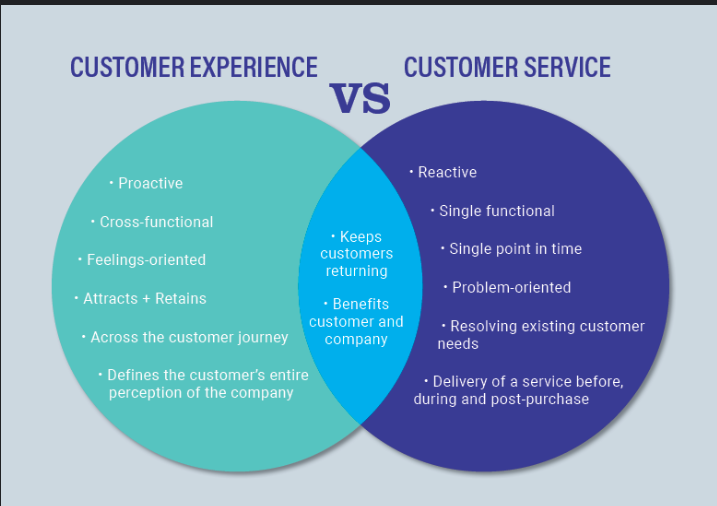 CUSTOMER EXPERIENCE

VS

CUSTOMER SERVICE

• Proactive

• Cross-functional

• Feelings-oriented

• Attracts + Retains

• Across the customer journey

• Defines the customer's entire perception of the company

• Keeps customers returning

• Benefits customer and company

• Reactive

• Single functional

• Single point in time

• Problem-oriented

• Resolving existing customer needs

• Delivery of a service before, during and post-purchase